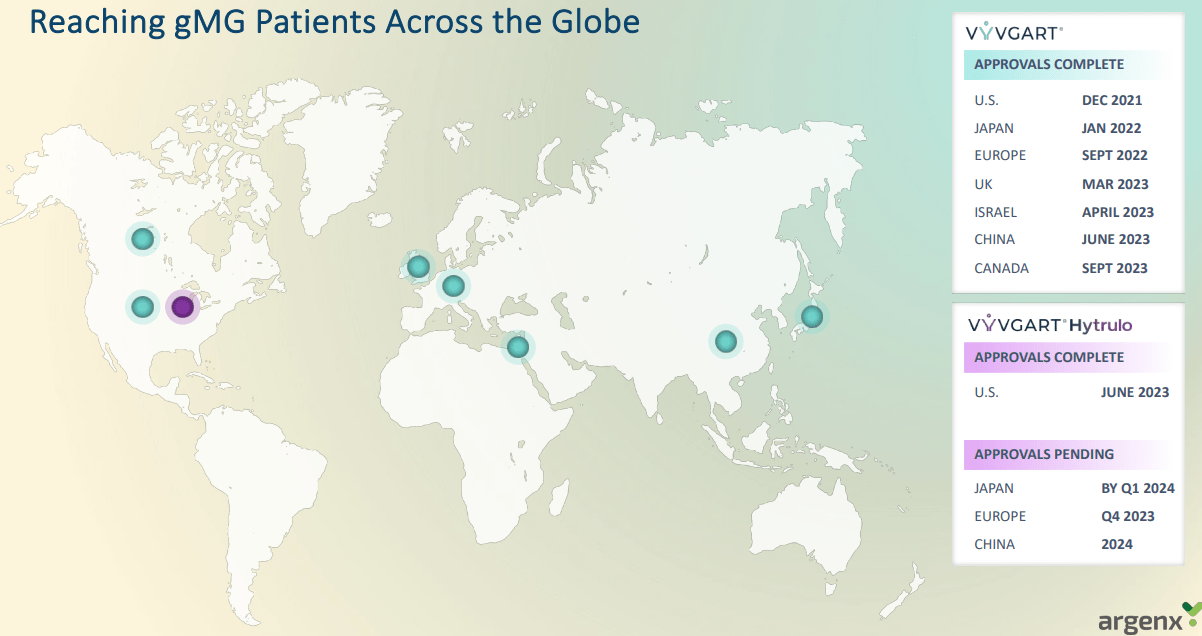 Reaching gMG Patients Across the Globe

VYVGART®

APPROVALS COMPLETE

| | |
|---|---|
| U.S. | DEC 2021 |
| JAPAN | JAN 2022 |
| EUROPE | SEPT 2022 |
| UK | MAR 2023 |
| ISRAEL | APRIL 2023 |
| CHINA | JUNE 2023 |
| CANADA | SEPT 2023 |

VYVGART® Hytrulo

APPROVALS COMPLETE

| | |
|---|---|
| U.S. | JUNE 2023 |

APPROVALS PENDING

| | |
|---|---|
| JAPAN | BY Q1 2024 |
| EUROPE | Q4 2023 |
| CHINA | 2024 |

argenx